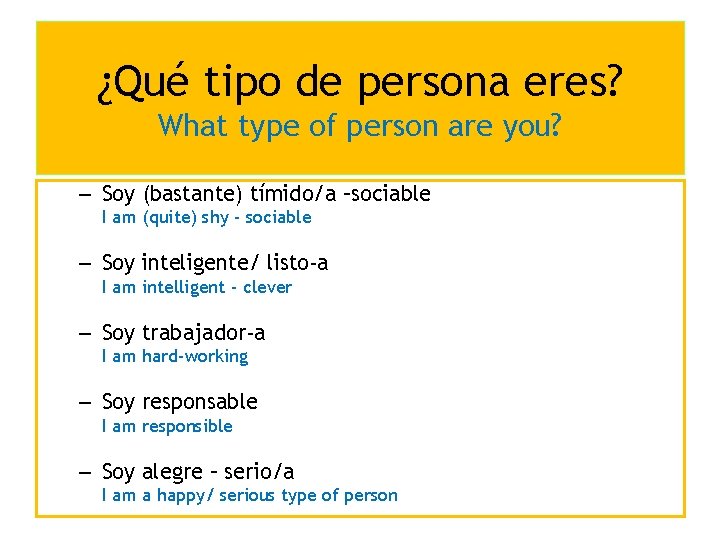 ¿Qué tipo de persona eres?
What type of person are you?

– Soy (bastante) tímido/a –sociable
I am (quite) shy - sociable

– Soy inteligente/ listo-a
I am intelligent - clever

– Soy trabajador-a
I am hard-working

– Soy responsable
I am responsible

– Soy alegre – serio/a
I am a happy/ serious type of person